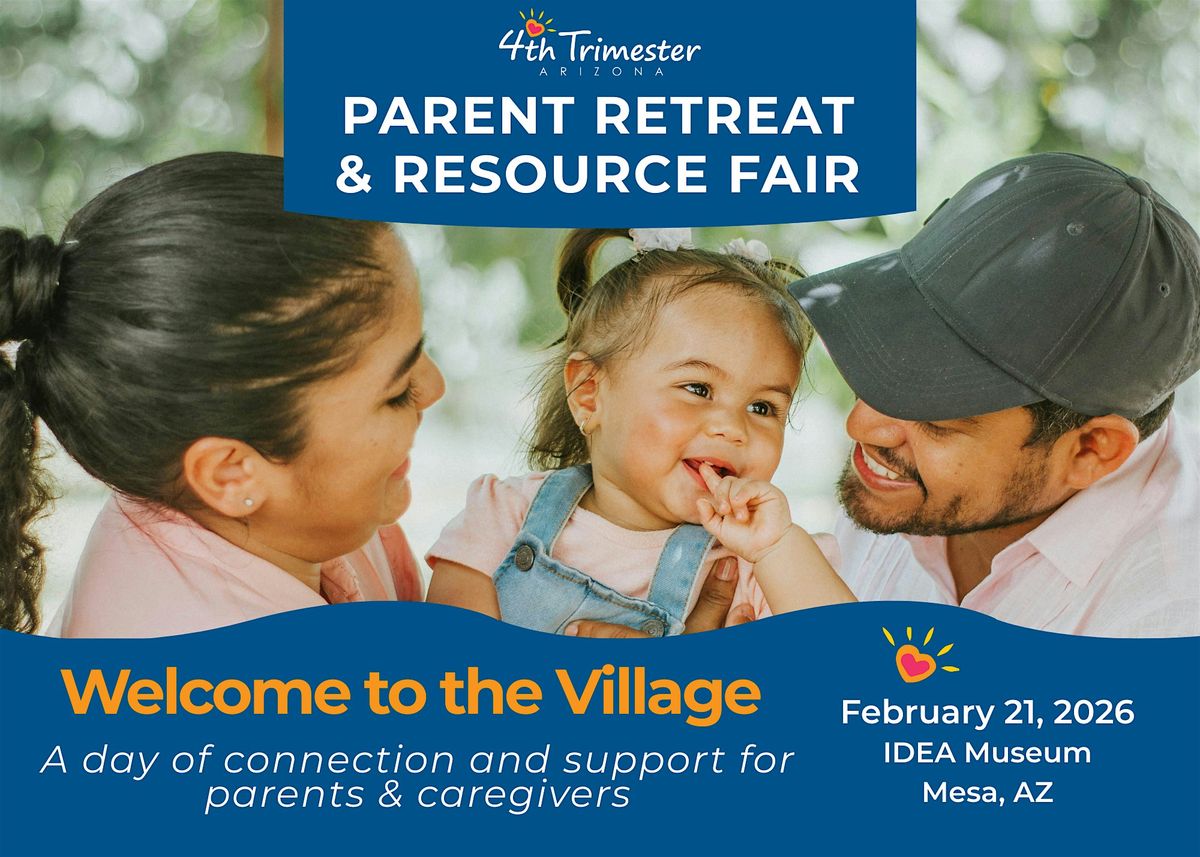 4th Trimester
ARIZONA

PARENT RETREAT & RESOURCE FAIR

Welcome to the Village

A day of connection and support for parents & caregivers

February 21, 2026
IDEA Museum
Mesa, AZ